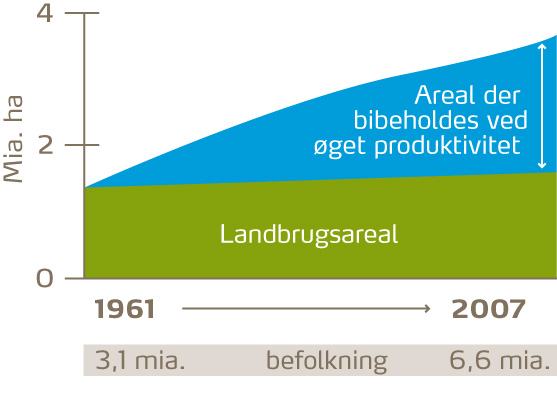 4
2
0
Mia. ha

Areal der bibeholdes ved øget produktivitet

Landbrugsareal

1961
2007

3,1 mia.
befolkning
6,6 mia.